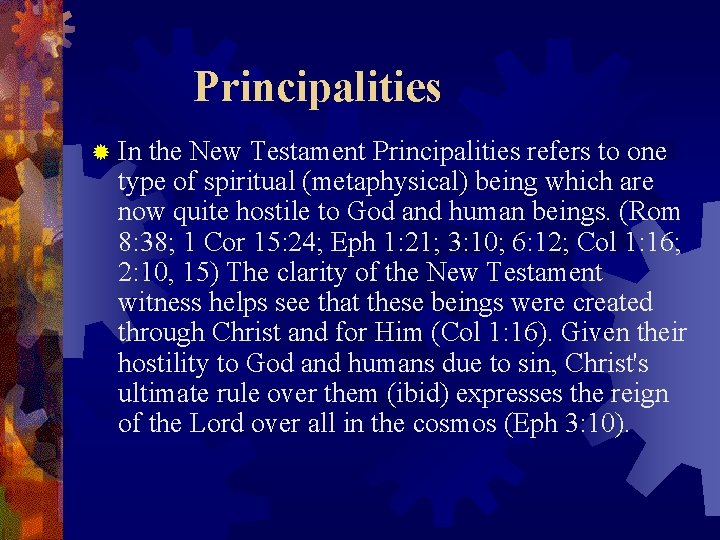 Principalities

In the New Testament Principalities refers to one type of spiritual (metaphysical) being which are now quite hostile to God and human beings. (Rom 8:38; 1 Cor 15:24; Eph 1:21; 3:10; 6:12; Col 1:16; 2:10, 15) The clarity of the New Testament witness helps see that these beings were created through Christ and for Him (Col 1:16). Given their hostility to God and humans due to sin, Christ's ultimate rule over them (ibid) expresses the reign of the Lord over all in the cosmos (Eph 3:10).